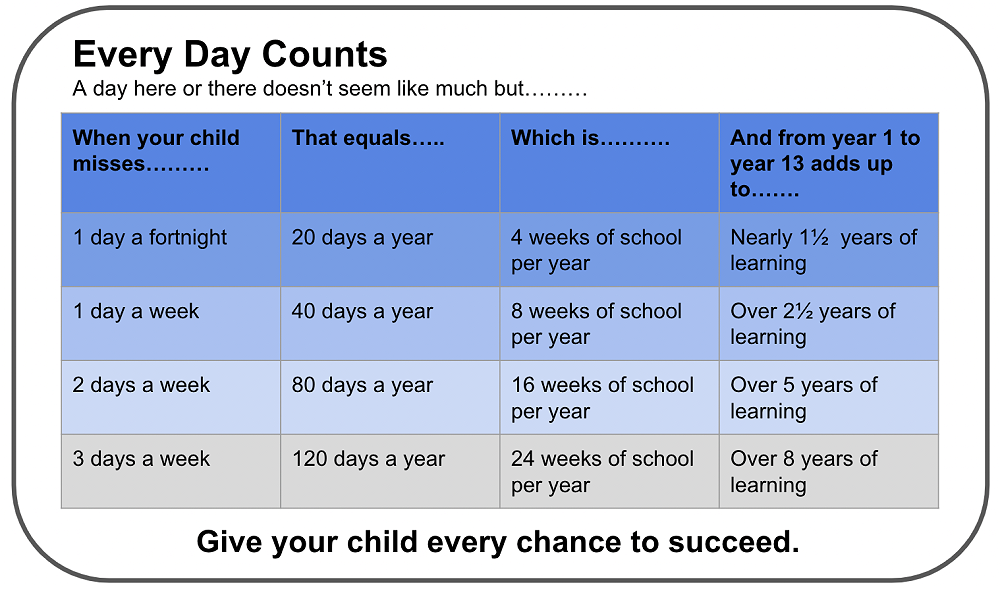 Every Day Counts
A day here or there doesn't seem like much but………

| When your child misses……… | That equals….. | Which is………. | And from year 1 to year 13 adds up to……. |
|---|---|---|---|
| 1 day a fortnight | 20 days a year | 4 weeks of school per year | Nearly 1½ years of learning |
| 1 day a week | 40 days a year | 8 weeks of school per year | Over 2½ years of learning |
| 2 days a week | 80 days a year | 16 weeks of school per year | Over 5 years of learning |
| 3 days a week | 120 days a year | 24 weeks of school per year | Over 8 years of learning |

Give your child every chance to succeed.